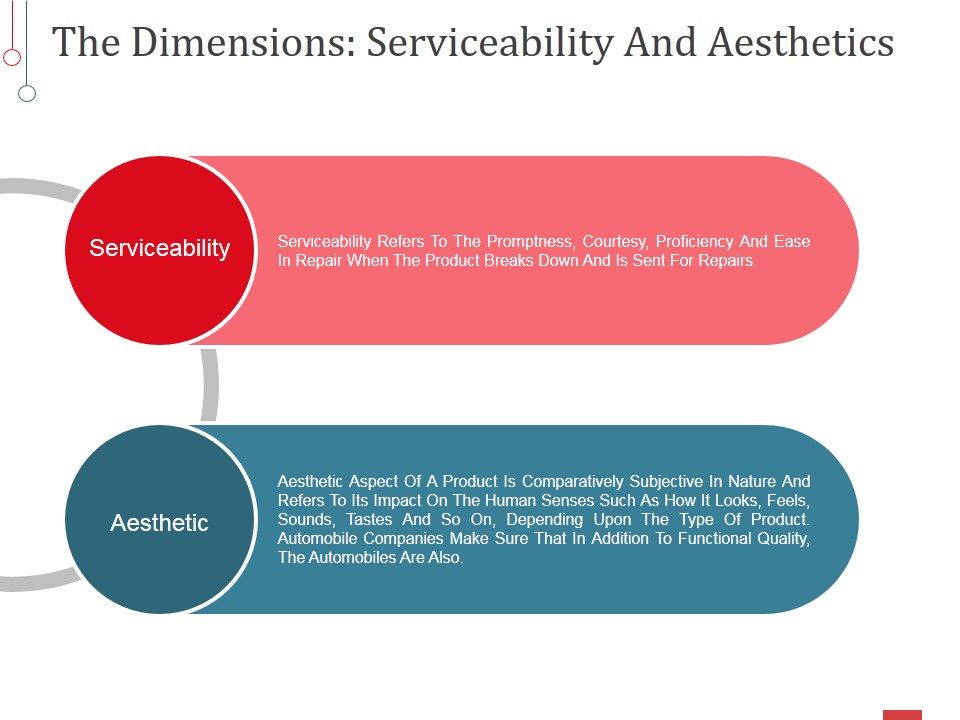 The Dimensions: Serviceability And Aesthetics

Serviceability

Serviceability Refers To The Promptness, Courtesy, Proficiency And Ease In Repair When The Product Breaks Down And Is Sent For Repairs.

Aesthetic

Aesthetic Aspect Of A Product Is Comparatively Subjective In Nature And Refers To Its Impact On The Human Senses Such As How It Looks, Feels, Sounds, Tastes And So On, Depending Upon The Type Of Product. Automobile Companies Make Sure That In Addition To Functional Quality, The Automobiles Are Also.